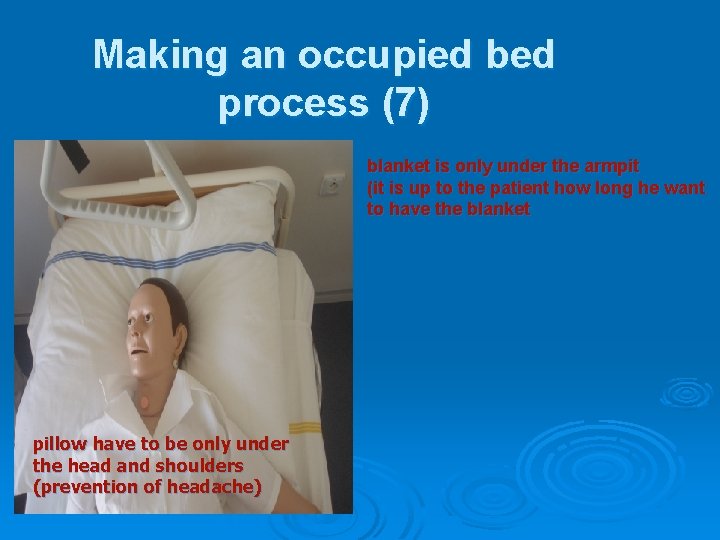 Making an occupied bed process (7)

blanket is only under the armpit
(it is up to the patient how long he want to have the blanket

pillow have to be only under the head and shoulders (prevention of headache)